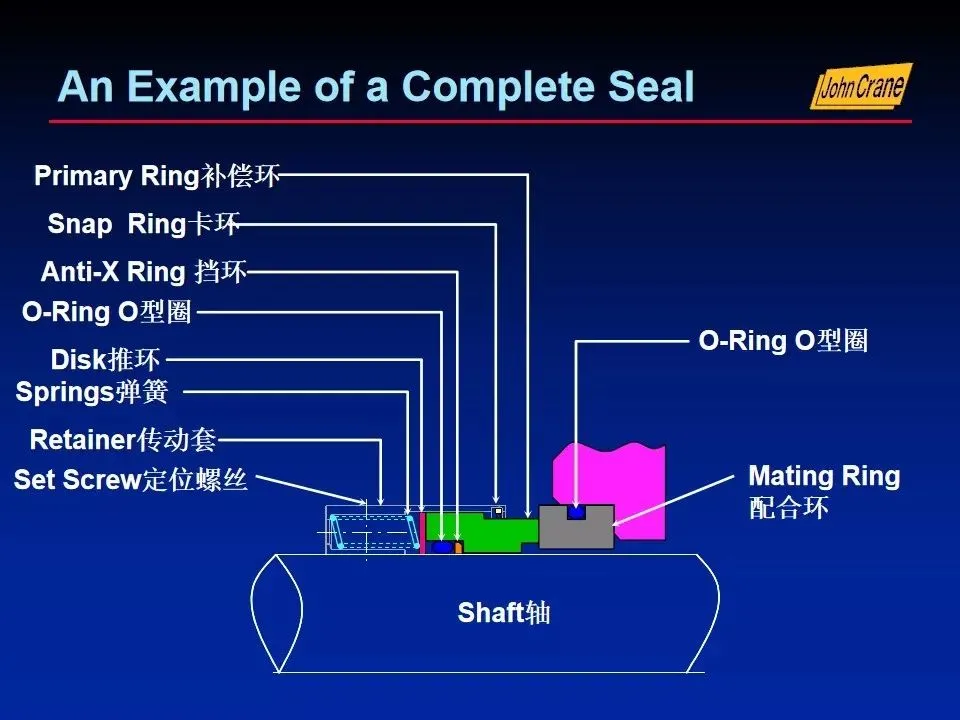 An Example of a Complete Seal

John Crane

Primary Ring补偿环

Snap Ring卡环

Anti-X Ring 挡环

O-Ring O型圈

Disk推环

Springs弹簧

Retainer传动套

Set Screw定位螺丝

O-Ring O型圈

Mating Ring 配合环

Shaft轴